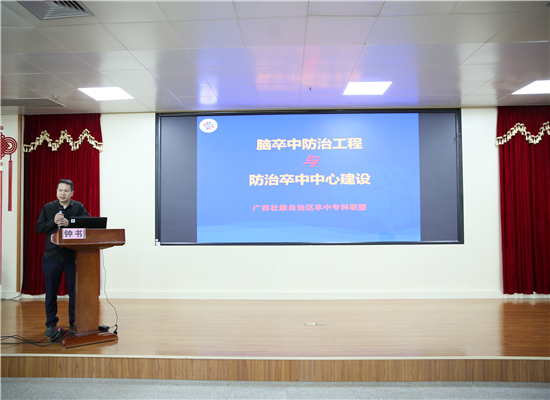 脑卒中防治工程

与

防治卒中中心建设

广西壮族自治区卒中专科联盟

钟书